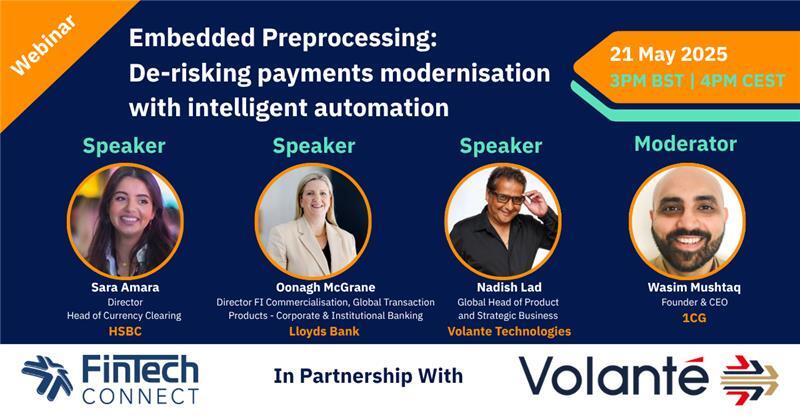 Webinar

Embedded Preprocessing: De-risking payments modernisation with intelligent automation

21 May 2025
3PM BST | 4PM CEST

Speaker
Sara Amara
Director
Head of Currency Clearing
HSBC

Speaker
Oonagh McGrane
Director FI Commercialisation, Global Transaction Products - Corporate & Institutional Banking
Lloyds Bank

Speaker
Nadish Lad
Global Head of Product and Strategic Business
Volante Technologies

Moderator
Wasim Mushtaq
Founder & CEO
1CG

FinTech CONNECT

In Partnership With

Volanté